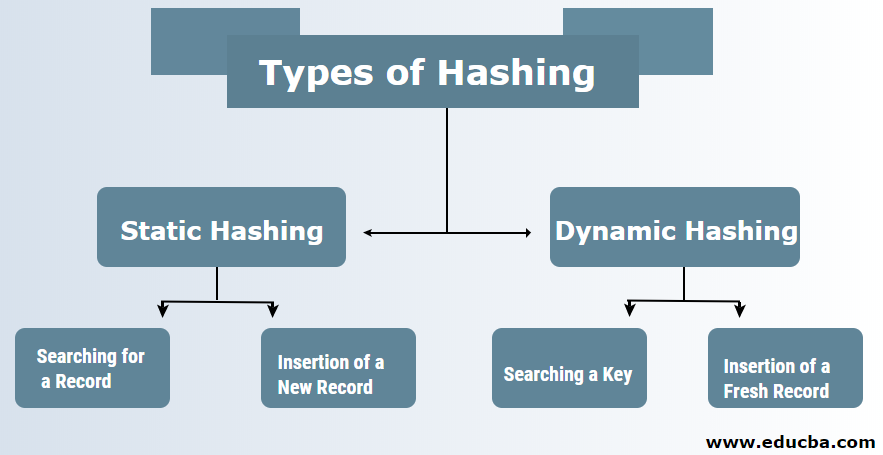 Types of Hashing

Static Hashing

Dynamic Hashing

Searching for a Record

Insertion of a New Record

Searching a Key

Insertion of a Fresh Record

www.educba.com